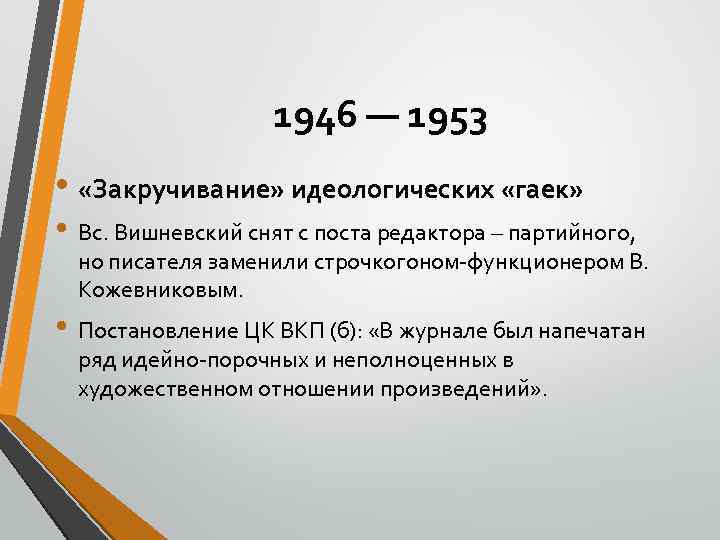 1946 — 1953

• «Закручивание» идеологических «гаек»

• Вс. Вишневский снят с поста редактора – партийного, но писателя заменили строчкогоном-функционером В. Кожевниковым.

• Постановление ЦК ВКП (б): «В журнале был напечатан ряд идейно-порочных и неполноценных в художественном отношении произведений».